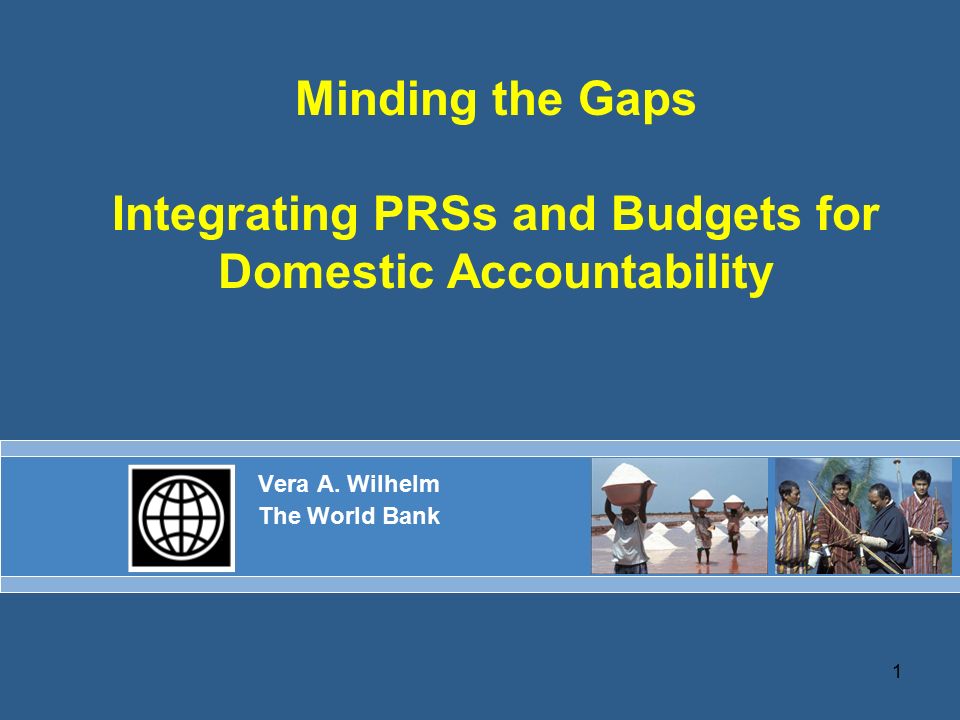 Minding the Gaps

Integrating PRSs and Budgets for Domestic Accountability

Vera A. Wilhelm
The World Bank

1